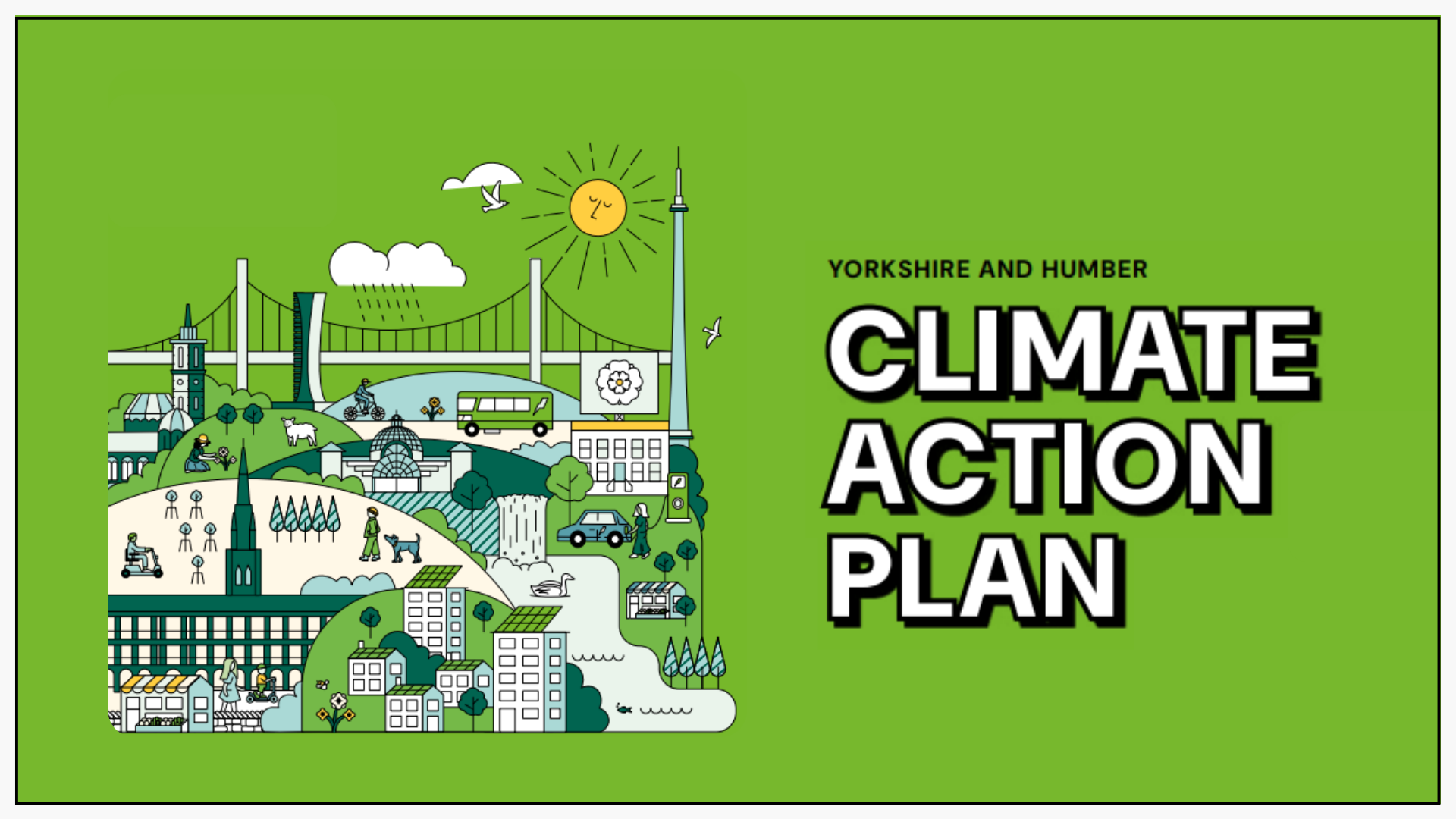 YORKSHIRE AND HUMBER

CLIMATE ACTION PLAN